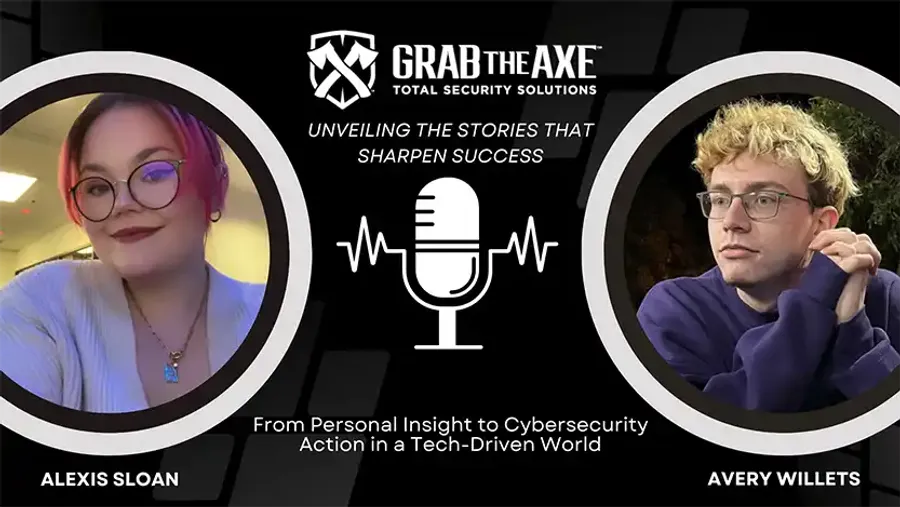 GRAB THE AXE™
TOTAL SECURITY SOLUTIONS

UNVEILING THE STORIES THAT SHARPEN SUCCESS

From Personal Insight to Cybersecurity Action in a Tech-Driven World

ALEXIS SLOAN

AVERY WILLETS